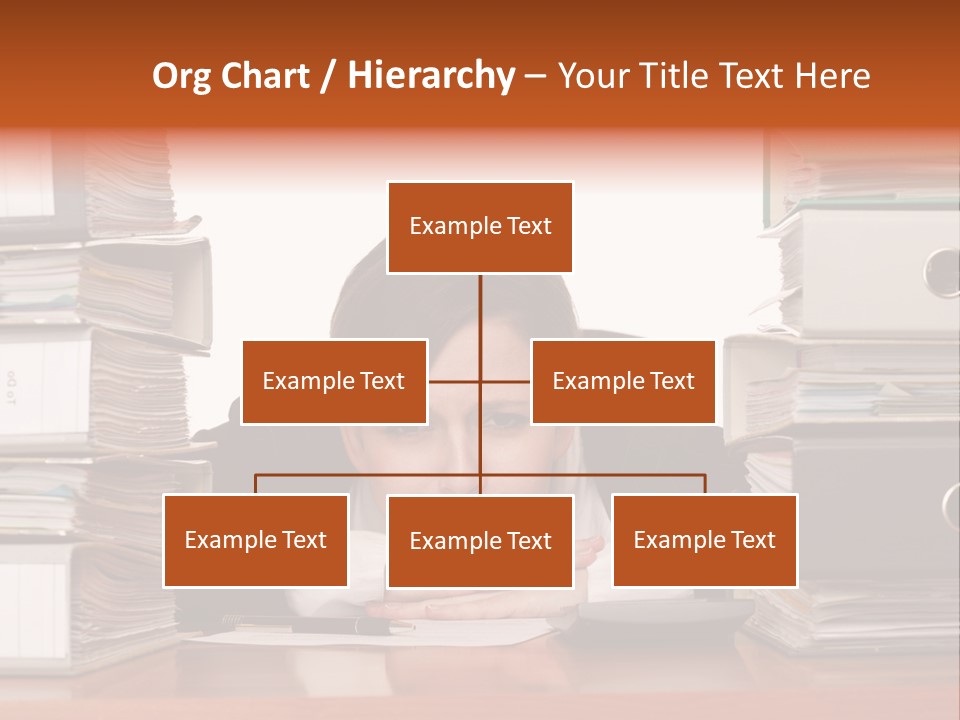 Org Chart / Hierarchy – Your Title Text Here

Example Text

Example Text

Example Text

Example Text

Example Text

Example Text